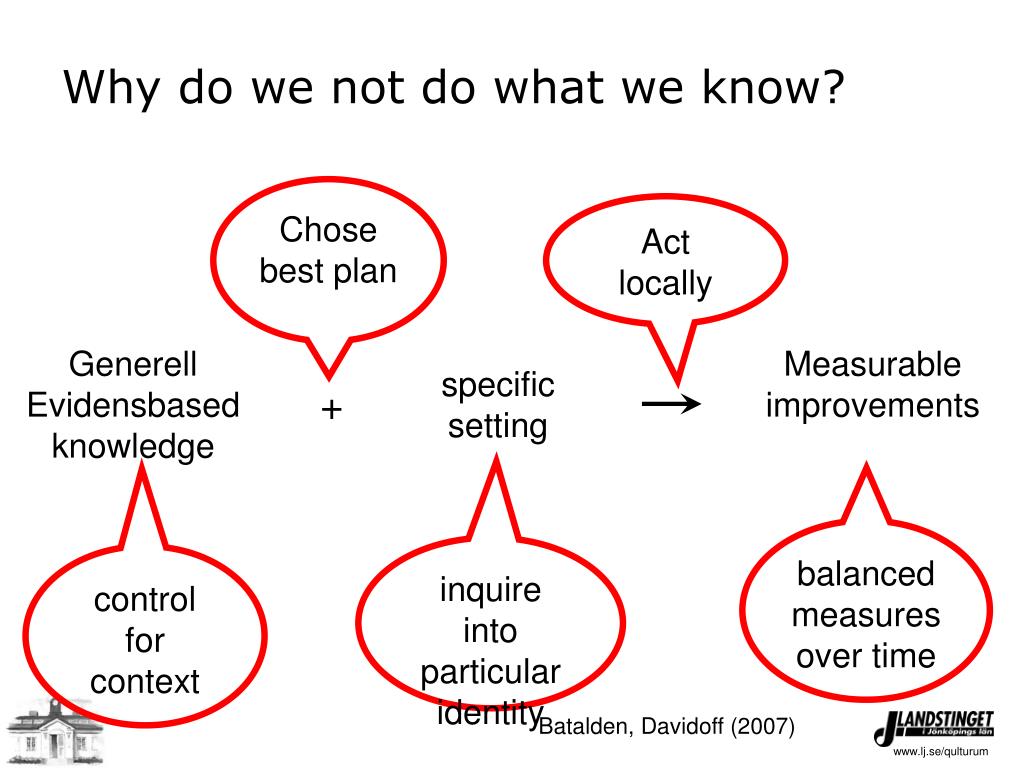 Why do we not do what we know?

Chose best plan

Act locally

Generell Evidensbased knowledge

+

specific setting

→

Measurable improvements

control for context

inquire into particular identity

balanced measures over time

Batalden, Davidoff (2007)

LANDSTINGET I Jönköpings län

www.lj.se/qulturum